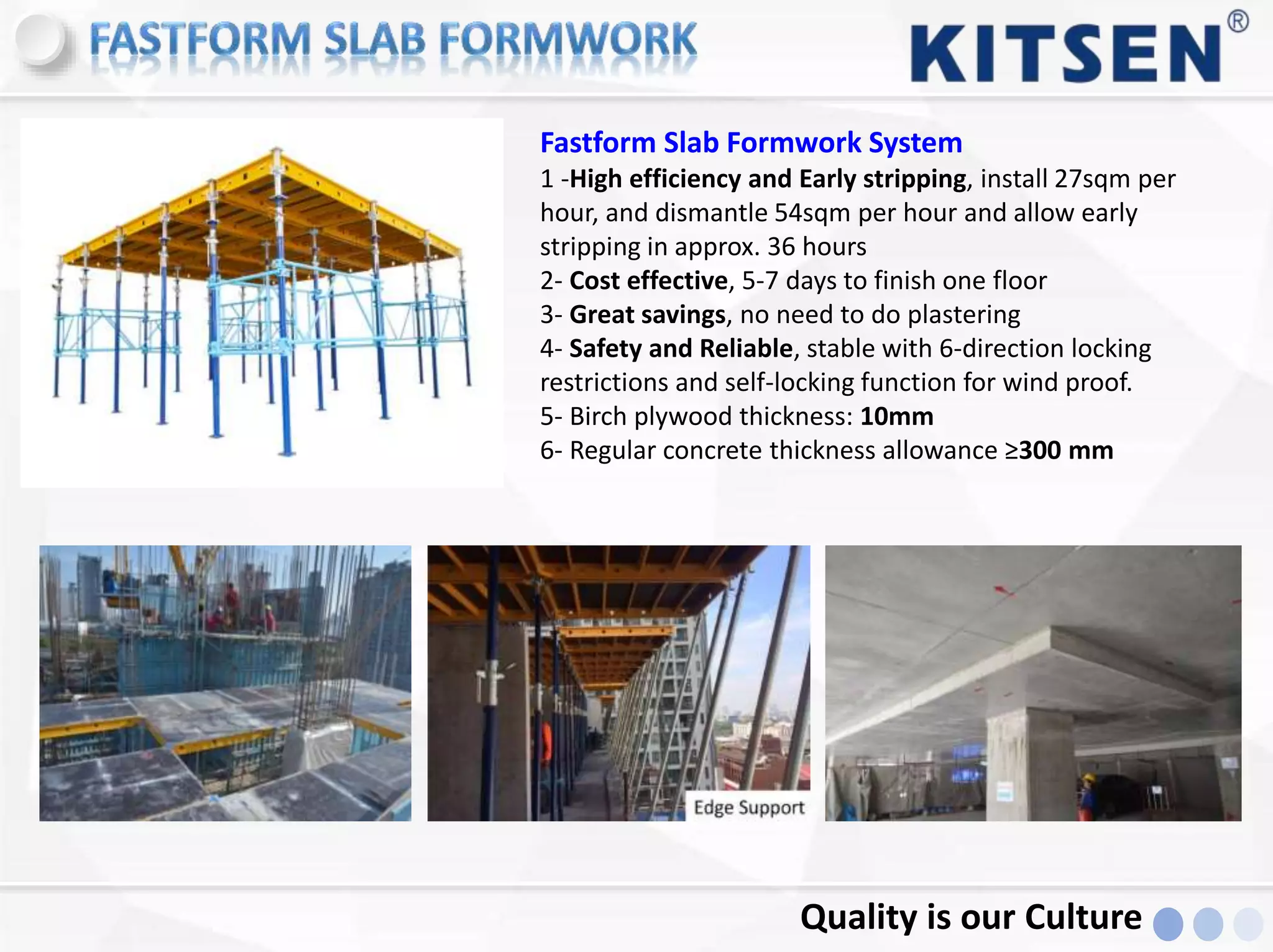 FASTFORM SLAB FORMWORK

KITSEN®

Fastform Slab Formwork System

1 -High efficiency and Early stripping, install 27sqm per hour, and dismantle 54sqm per hour and allow early stripping in approx. 36 hours
2- Cost effective, 5-7 days to finish one floor
3- Great savings, no need to do plastering
4- Safety and Reliable, stable with 6-direction locking restrictions and self-locking function for wind proof.
5- Birch plywood thickness: 10mm
6- Regular concrete thickness allowance ≥300 mm

Edge Support

Quality is our Culture